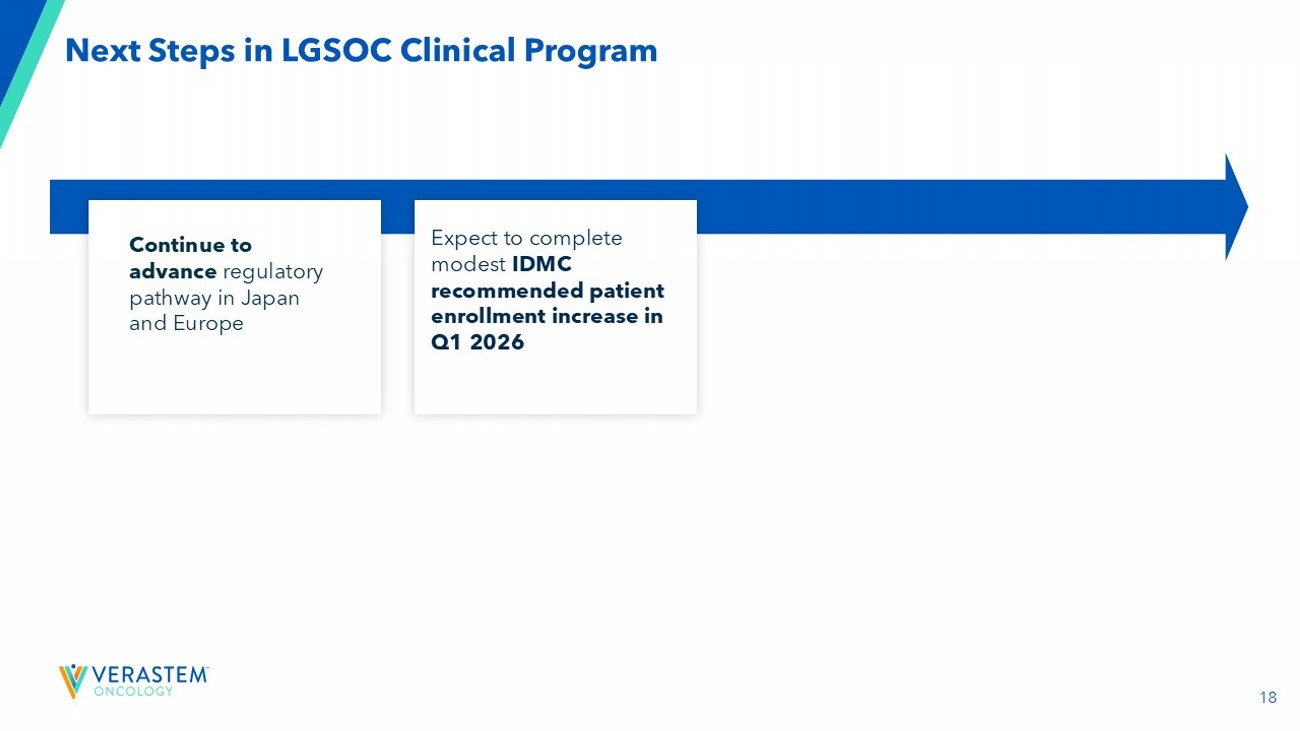 Next Steps in LGSOC Clinical Program

Continue to advance regulatory pathway in Japan and Europe

Expect to complete modest IDMC recommended patient enrollment increase in Q1 2026

VERASTEM™ ONCOLOGY

18